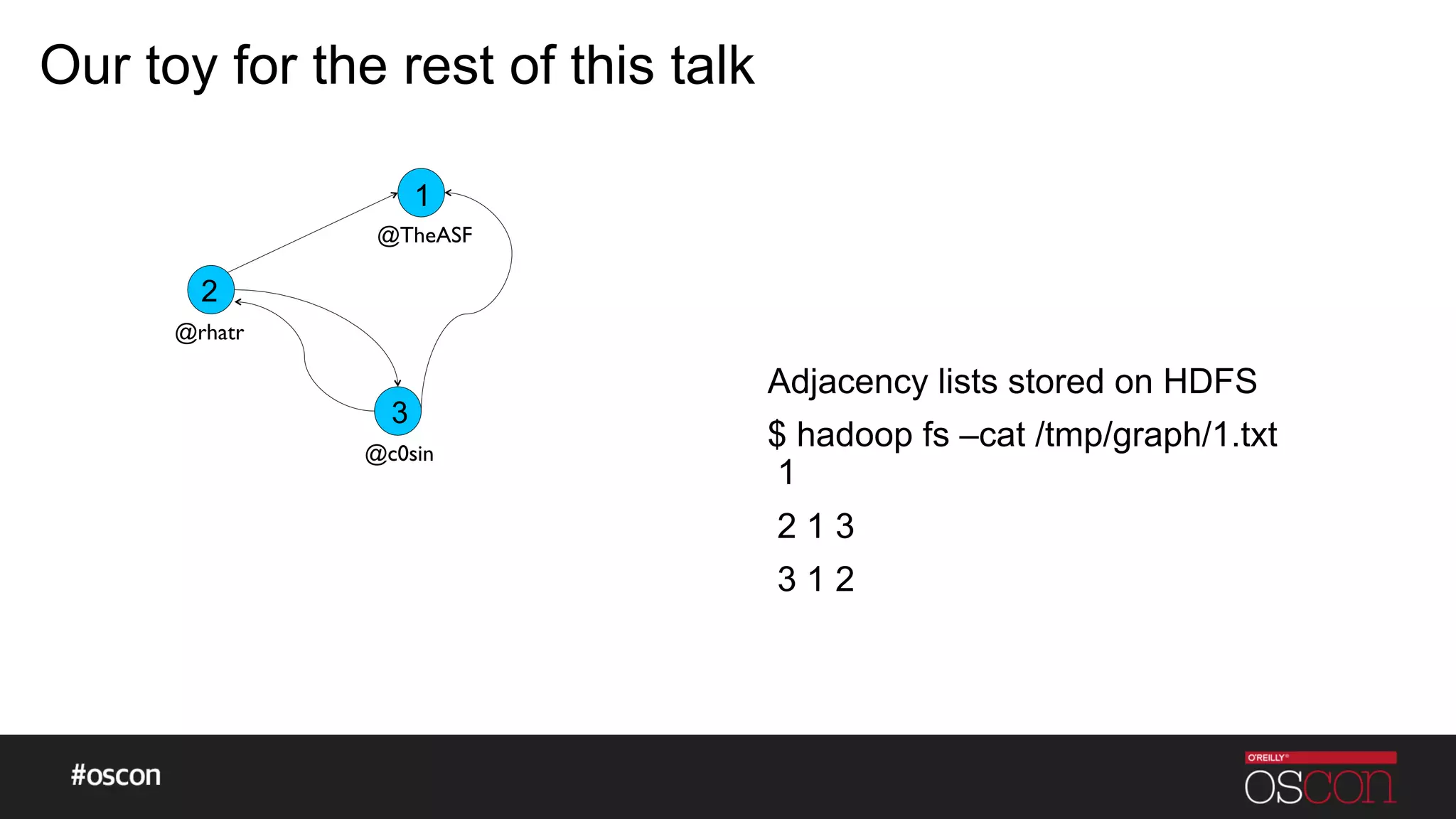 Our toy for the rest of this talk

1

@TheASF

2

@rhatr

3

@c0sin

Adjacency lists stored on HDFS

$ hadoop fs –cat /tmp/graph/1.txt

1

2 1 3

3 1 2

#oscon

O'REILLY®

OSCON